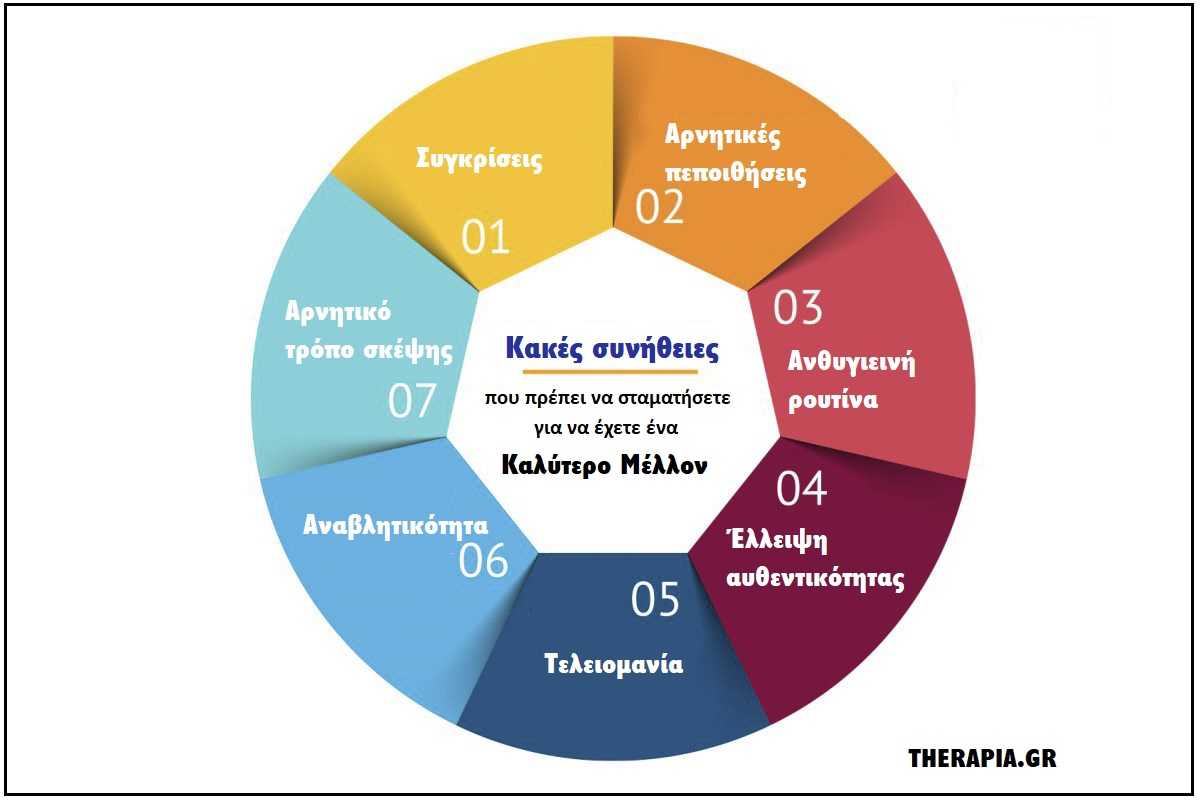 Κακές συνήθειες

που πρέπει να σταματήσετε για να έχετε ένα

Καλύτερο Μέλλον

Συγκρίσεις
01

Αρνητικές πεποιθήσεις
02

03
Ανθυγιεινή ρουτίνα

04
Έλλειψη αυθεντικότητας

05
Τελειομανία

Αναβλητικότητα
06

Αρνητικό τρόπο σκέψης
07

THERAPIA.GR